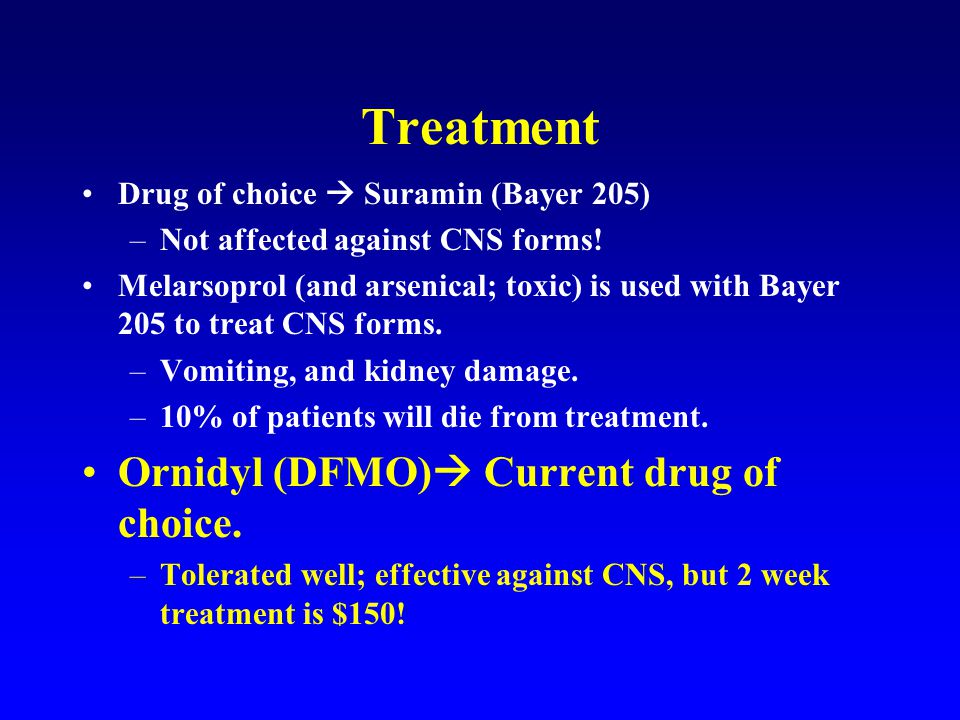 Treatment

• Drug of choice → Suramin (Bayer 205)
– Not affected against CNS forms!

• Melarsoprol (and arsenical; toxic) is used with Bayer 205 to treat CNS forms.
– Vomiting, and kidney damage.
– 10% of patients will die from treatment.

• Ornidyl (DFMO)→ Current drug of choice.
– Tolerated well; effective against CNS, but 2 week treatment is \$150!